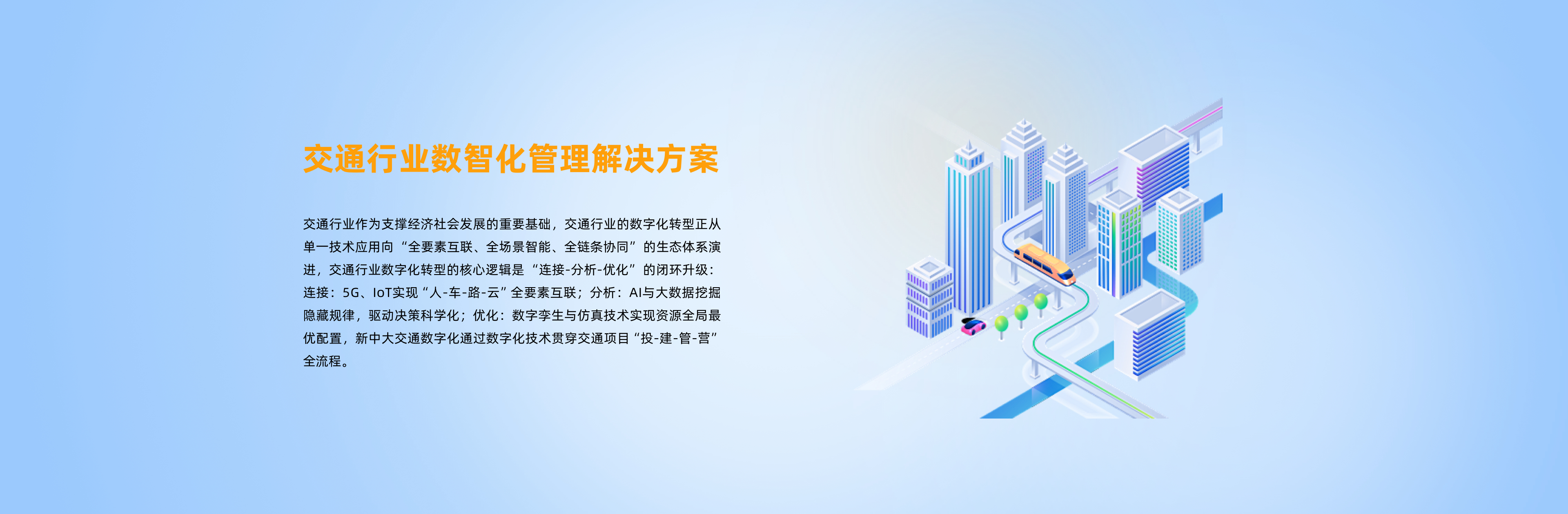 交通行业数智化管理解决方案

交通行业作为支撑经济社会发展的重要基础，交通行业的数字化转型正从单一技术应用向“全要素互联、全场景智能、全链条协同”的生态体系演进，交通行业数字化转型的核心逻辑是“连接-分析-优化”的闭环升级：连接：5G、IoT实现“人-车-路-云”全要素互联；分析：AI与大数据挖掘隐藏规律，驱动决策科学化；优化：数字孪生与仿真技术实现资源全局最优配置，新中大交通数字化通过数字化技术贯穿交通项目“投-建-管-营”全流程。